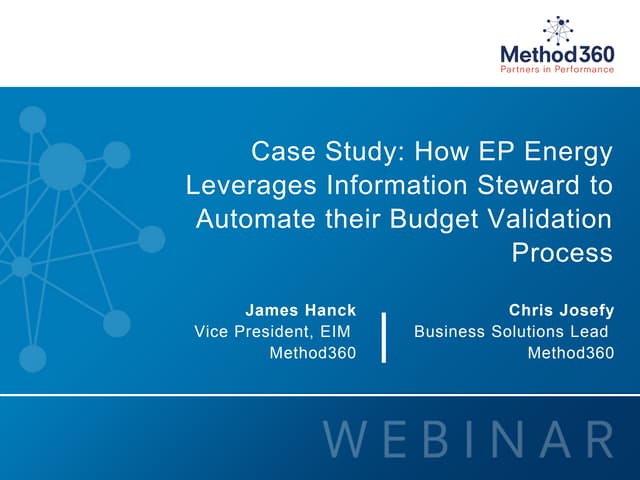 Method360
Partners in Performance

Case Study: How EP Energy Leverages Information Steward to Automate their Budget Validation Process

James Hanck
Vice President, EIM
Method360

Chris Josefy
Business Solutions Lead
Method360

WEBINAR